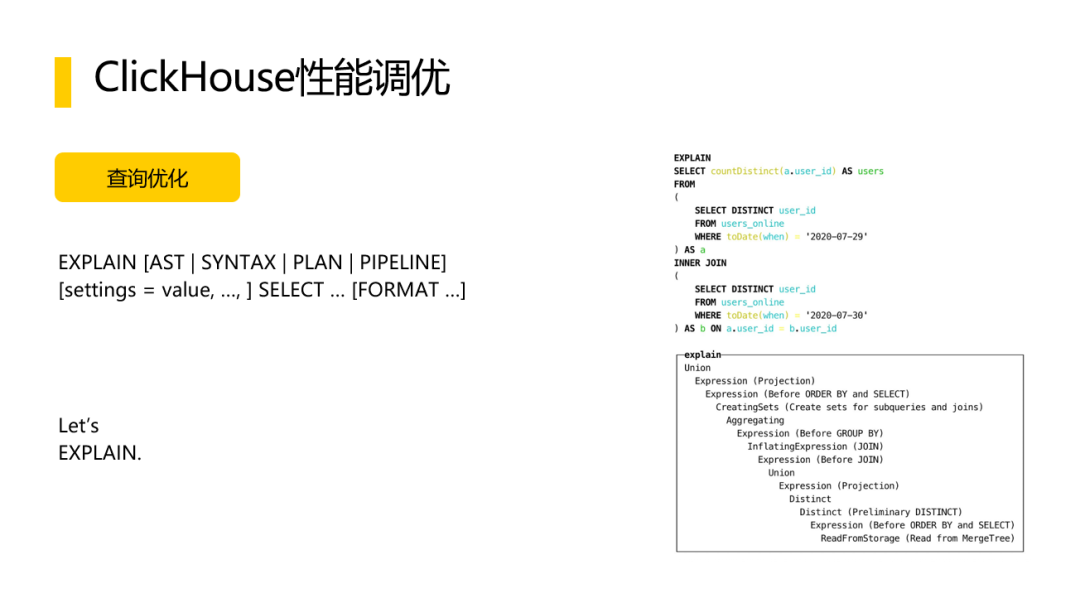 ClickHouse性能调优

查询优化

EXPLAIN [AST | SYNTAX | PLAN | PIPELINE] [settings = value, ..., ] SELECT ... [FORMAT ...]

Let's
EXPLAIN.

EXPLAIN
SELECT countDistinct(a.user_id) AS users
FROM
(
    SELECT DISTINCT user_id
    FROM users_online
    WHERE toDate(when) = '2020-07-29'
) AS a
INNER JOIN
(
    SELECT DISTINCT user_id
    FROM users_online
    WHERE toDate(when) = '2020-07-30'
) AS b ON a.user_id = b.user_id

explain
Union
  Expression (Projection)
    Expression (Before ORDER BY and SELECT)
      CreatingSets (Create sets for subqueries and joins)
        Aggregating
          Expression (Before GROUP BY)
            InflatingExpression (JOIN)
              Expression (Before JOIN)
                Union
                  Expression (Projection)
                    Distinct
                      Distinct (Preliminary DISTINCT)
                        Expression (Before ORDER BY and SELECT)
                          ReadFromStorage (Read from MergeTree)